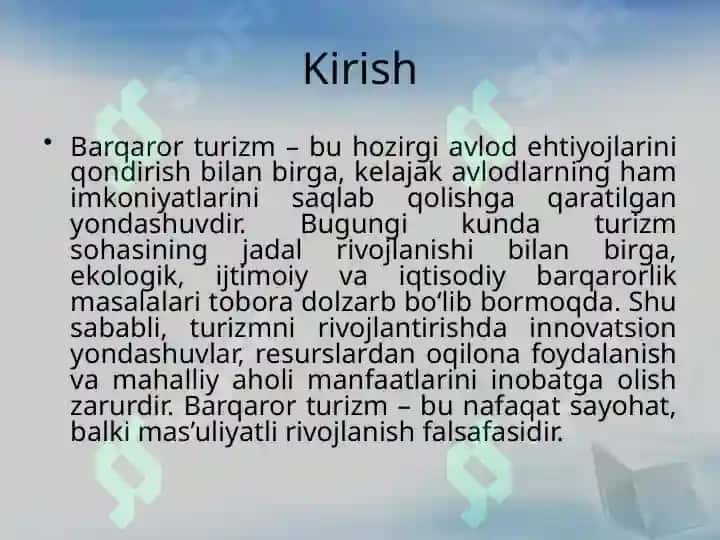 Kirish

• Barqaror turizm – bu hozirgi avlod ehtiyojlarini qondirish bilan birga, kelajak avlodlarning ham imkoniyatlarini saqlab qolishga qaratilgan yondashuvdir. Bugungi kunda turizm sohasining jadal rivojlanishi bilan birga, ekologik, ijtimoiy va iqtisodiy barqarorlik masalalari tobora dolzarb bo‘lib bormoqda. Shu sababli, turizmni rivojlantirishda innovatsion yondashuvlar, resurslardan oqilona foydalanish va mahalliy aholi manfaatlarini inobatga olish zarurdir. Barqaror turizm – bu nafaqat sayohat, balki mas’uliyatli rivojlanish falsafasidir.